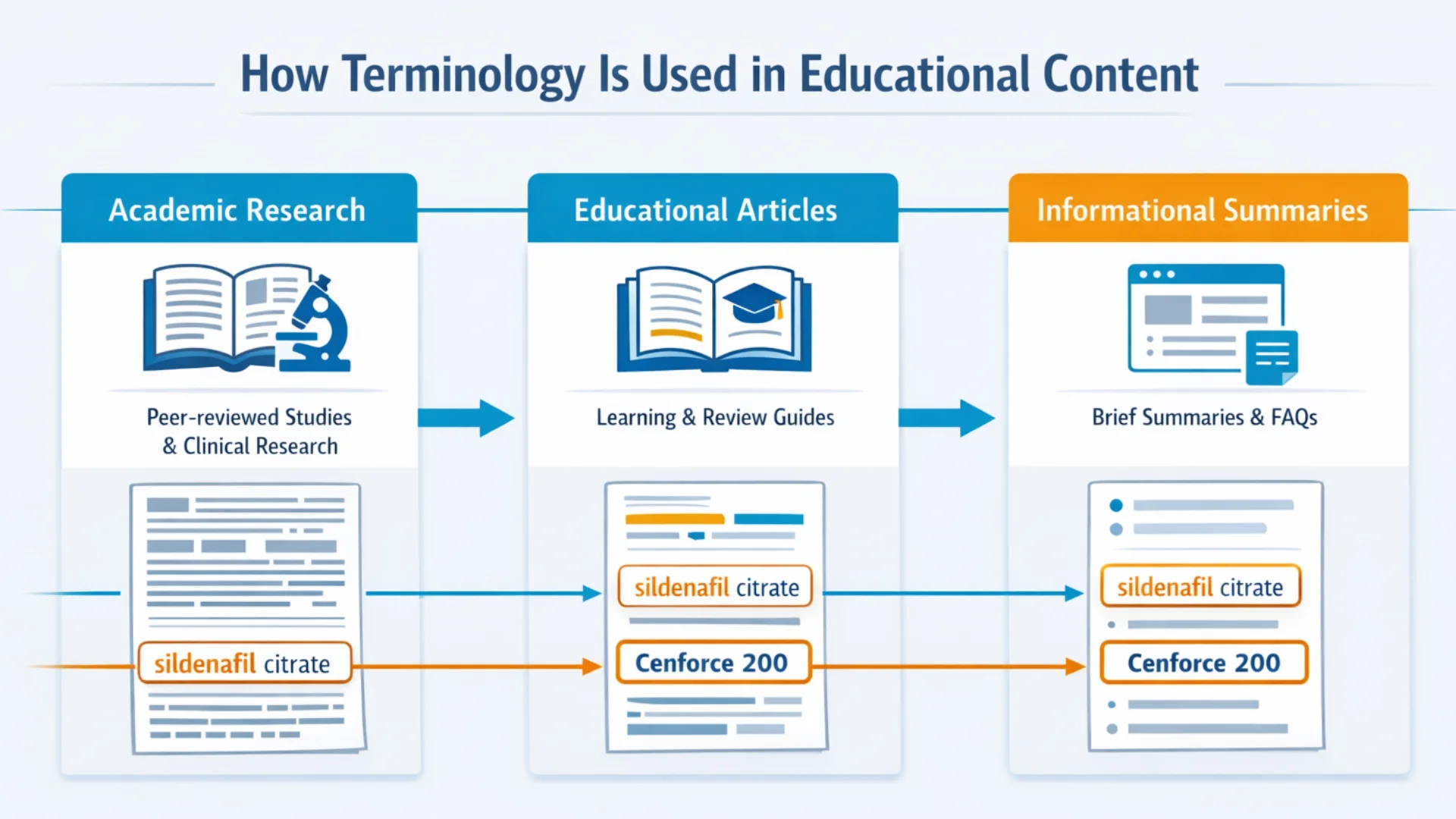 How Terminology Is Used in Educational Content

Academic Research

Peer-reviewed Studies & Clinical Research

sildenafil citrate

Educational Articles

Learning & Review Guides

sildenafil citrate

Cenforce 200

Informational Summaries

Brief Summaries & FAQs

sildenafil citrate

Cenforce 200